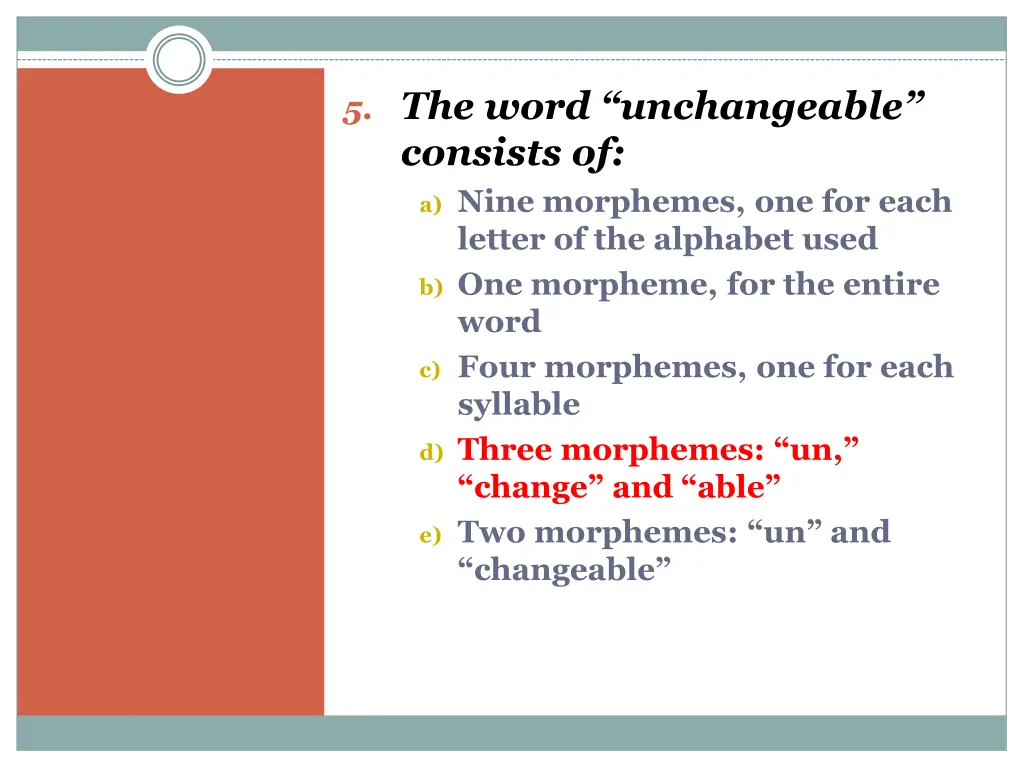 5. The word “unchangeable” consists of:

a) Nine morphemes, one for each letter of the alphabet used
b) One morpheme, for the entire word
c) Four morphemes, one for each syllable
d) Three morphemes: “un,” “change” and “able”
e) Two morphemes: “un” and “changeable”